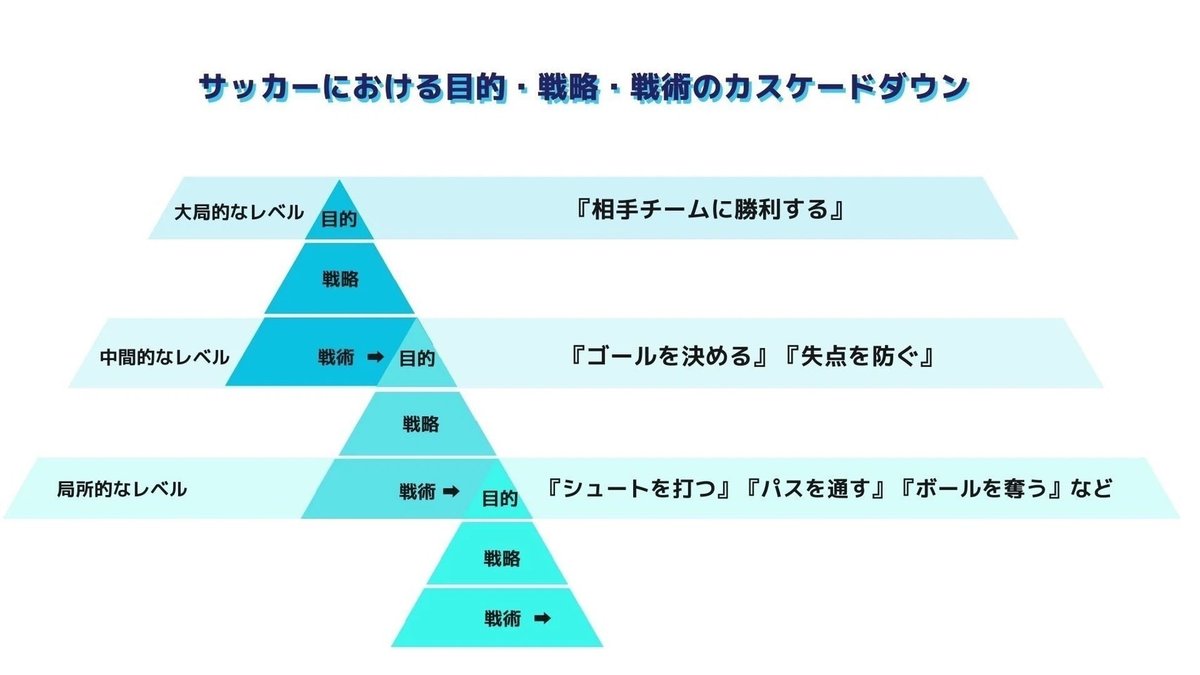 サッカーにおける目的・戦略・戦術のカスケードダウン

大局的なレベル 目的 『相手チームに勝利する』

戦略

中間的なレベル 戦術 ➡ 目的 『ゴールを決める』『失点を防ぐ』

戦略

局所的なレベル 戦術 ➡ 目的 『シュートを打つ』『パスを通す』『ボールを奪う』など

戦略

戦術 ➡